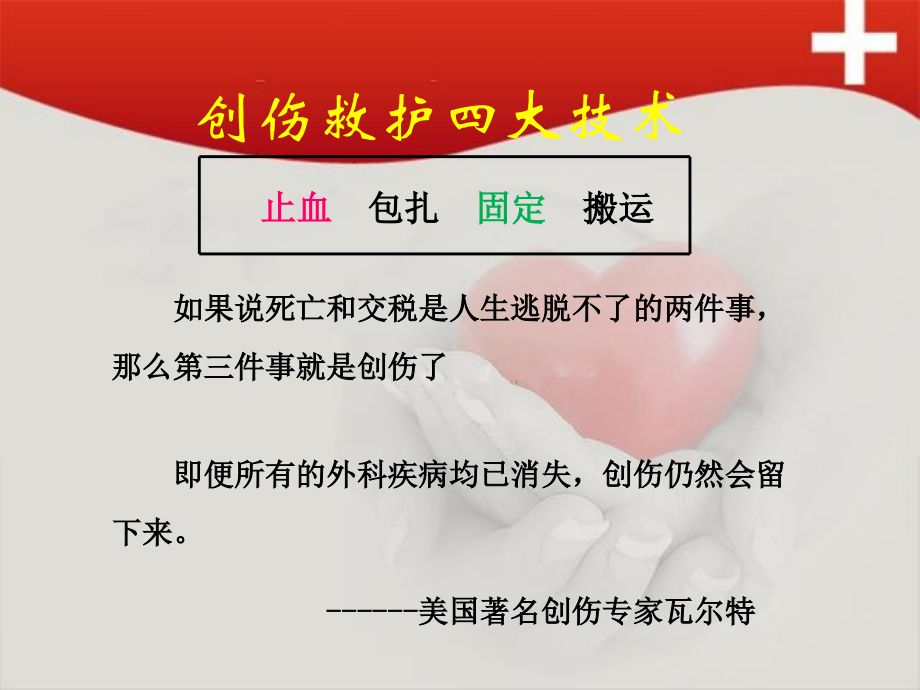 创伤救护四大技术

止血　包扎　固定　搬运

如果说死亡和交税是人生逃脱不了的两件事，那么第三件事就是创伤了

即便所有的外科疾病均已消失，创伤仍然会留下来。

------美国著名创伤专家瓦尔特